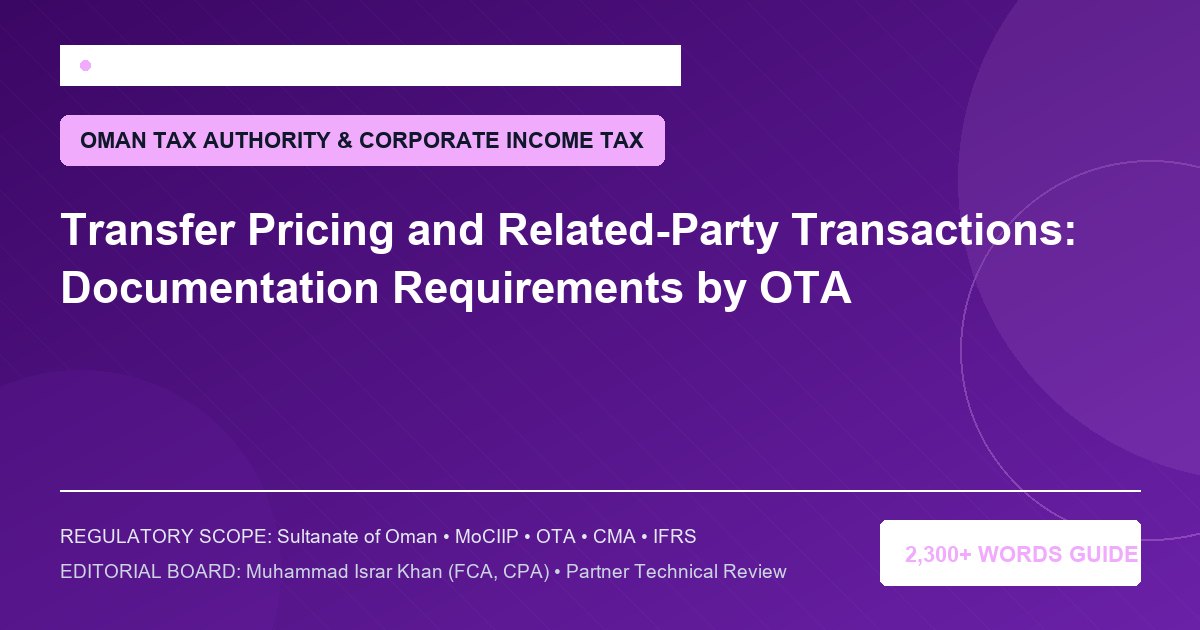 OMAN TAX AUTHORITY & CORPORATE INCOME TAX

Transfer Pricing and Related-Party Transactions: Documentation Requirements by OTA

REGULATORY SCOPE: Sultanate of Oman • MoCIIP • OTA • CMA • IFRS

EDITORIAL BOARD: Muhammad Israr Khan (FCA, CPA) • Partner Technical Review

2,300+ WORDS GUIDE